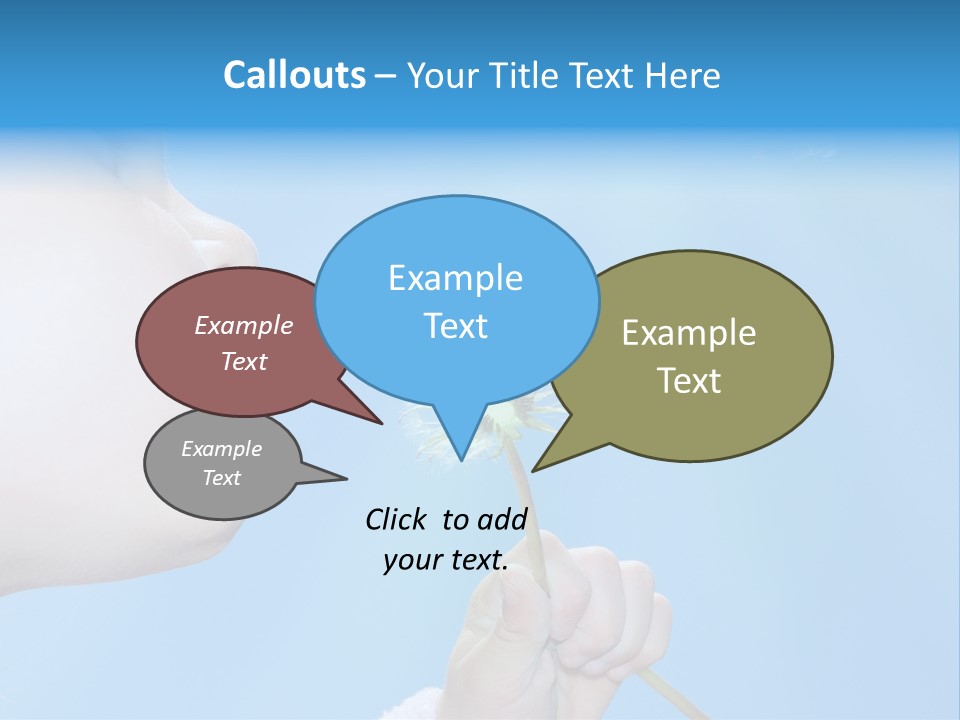 Callouts – Your Title Text Here

Example Text

Example Text

Example Text

Example Text

Click to add your text.